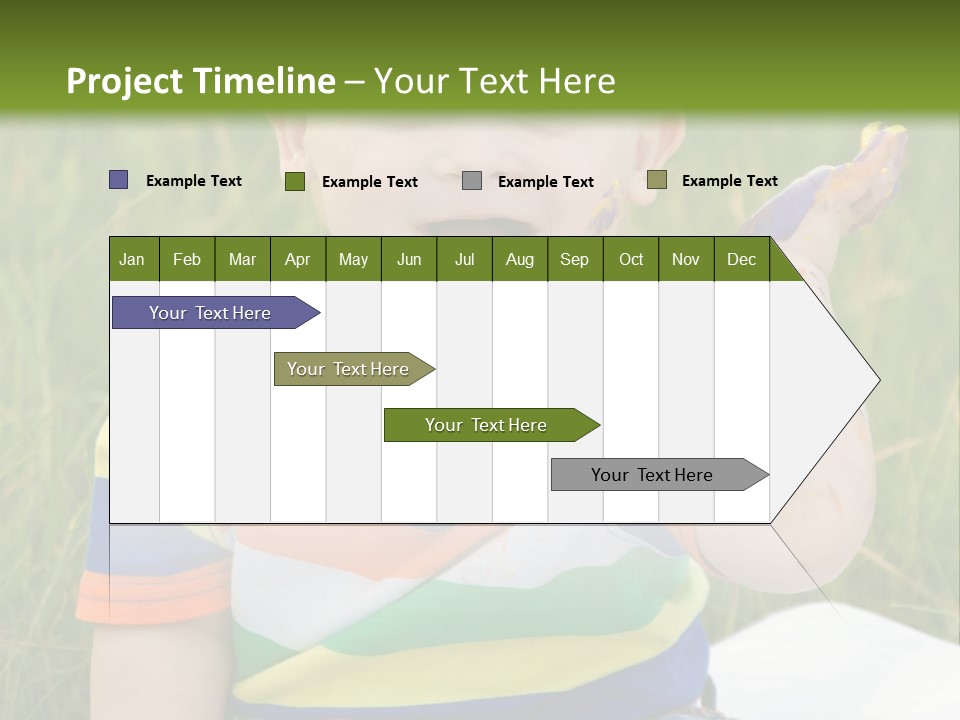 Project Timeline – Your Text Here

Example Text
Example Text
Example Text
Example Text

| Jan | Feb | Mar | Apr | May | Jun | Jul | Aug | Sep | Oct | Nov | Dec |
|---|---|---|---|---|---|---|---|---|---|---|---|

Your Text Here

Your Text Here

Your Text Here

Your Text Here